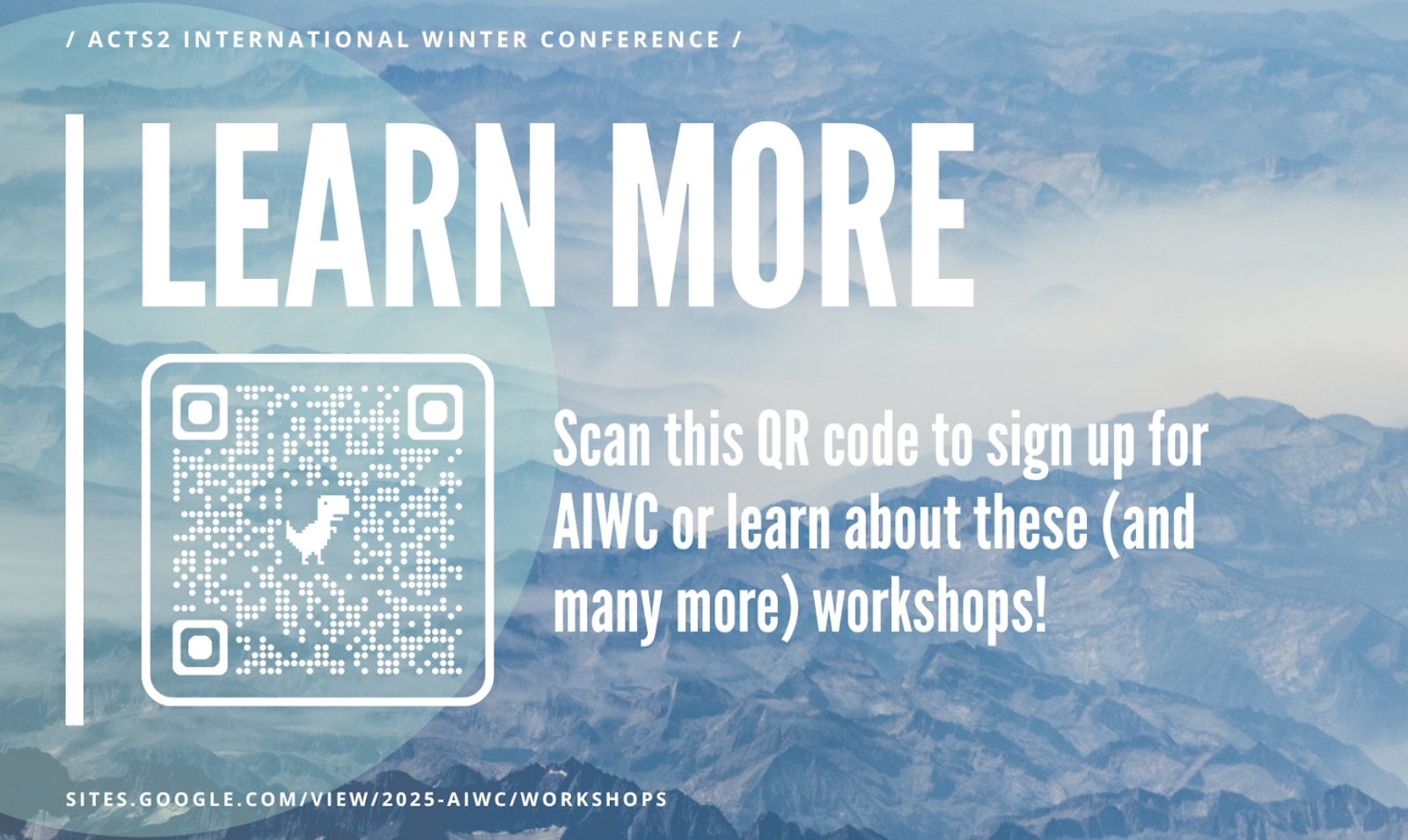 / ACTS2 INTERNATIONAL WINTER CONFERENCE /

LEARN MORE

Scan this QR code to sign up for AIWC or learn about these (and many more) workshops!

SITES.GOOGLE.COM/VIEW/2025-AIWC/WORKSHOPS